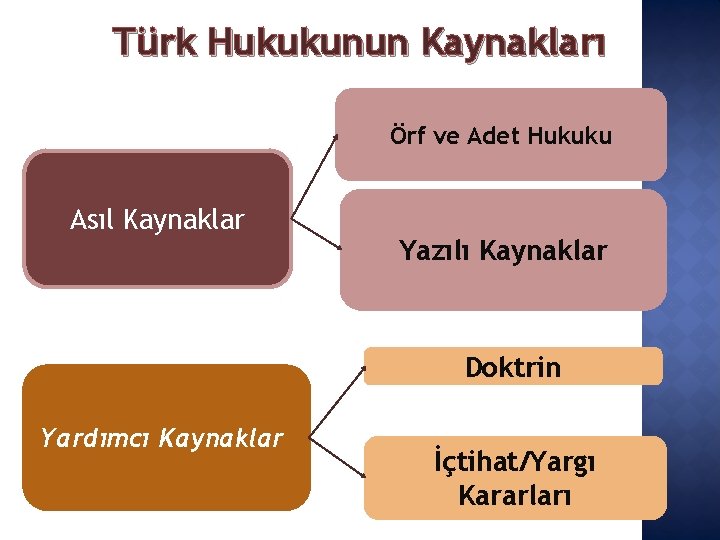 Türk Hukukunun Kaynakları

Asıl Kaynaklar

Örf ve Adet Hukuku

Yazılı Kaynaklar

Yardımcı Kaynaklar

Doktrin

İçtihat/Yargı Kararları